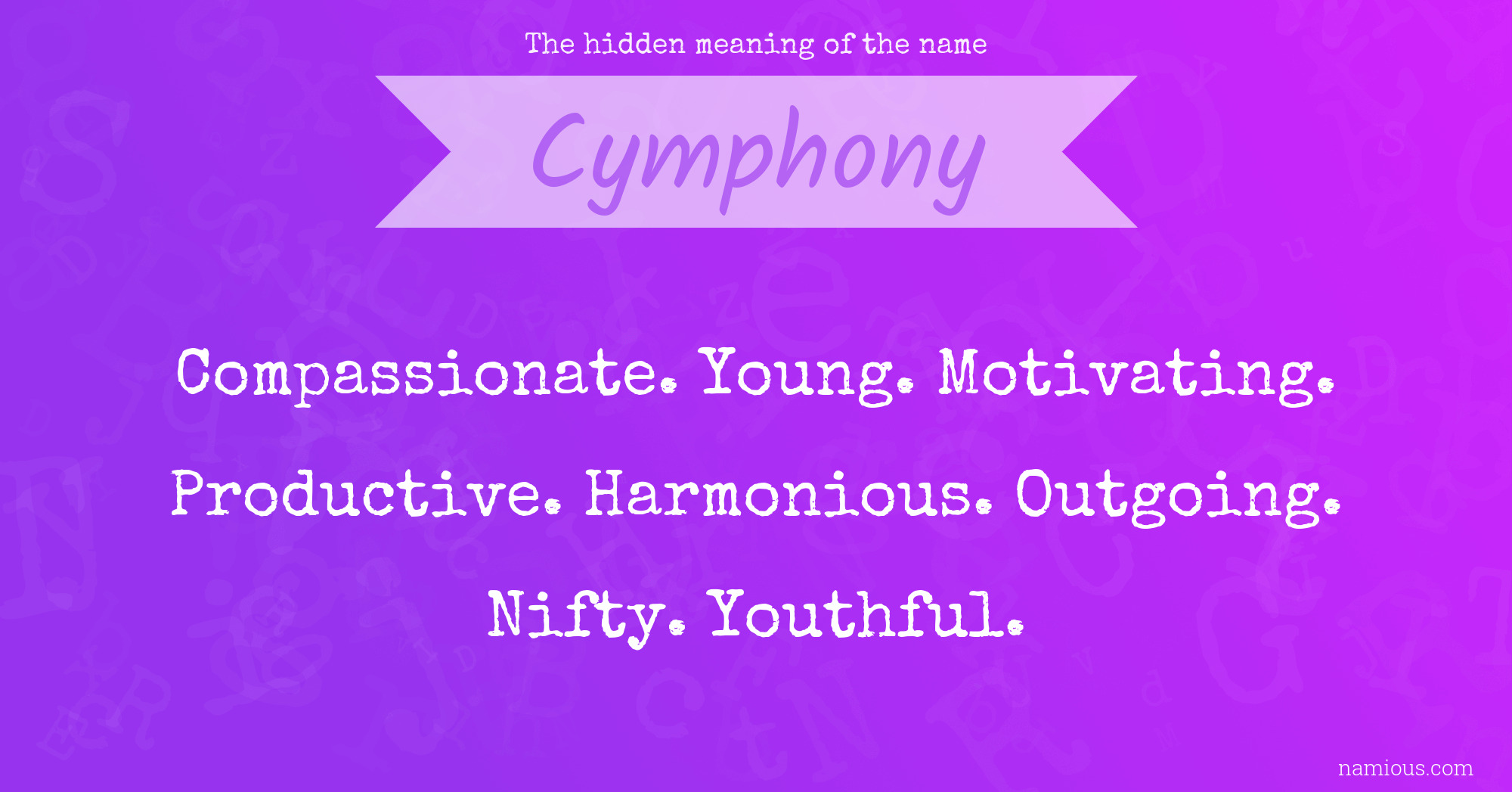 The hidden meaning of the name

Cymphony

Compassionate. Young. Motivating. Productive. Harmonious. Outgoing. Nifty. Youthful.

namious.com